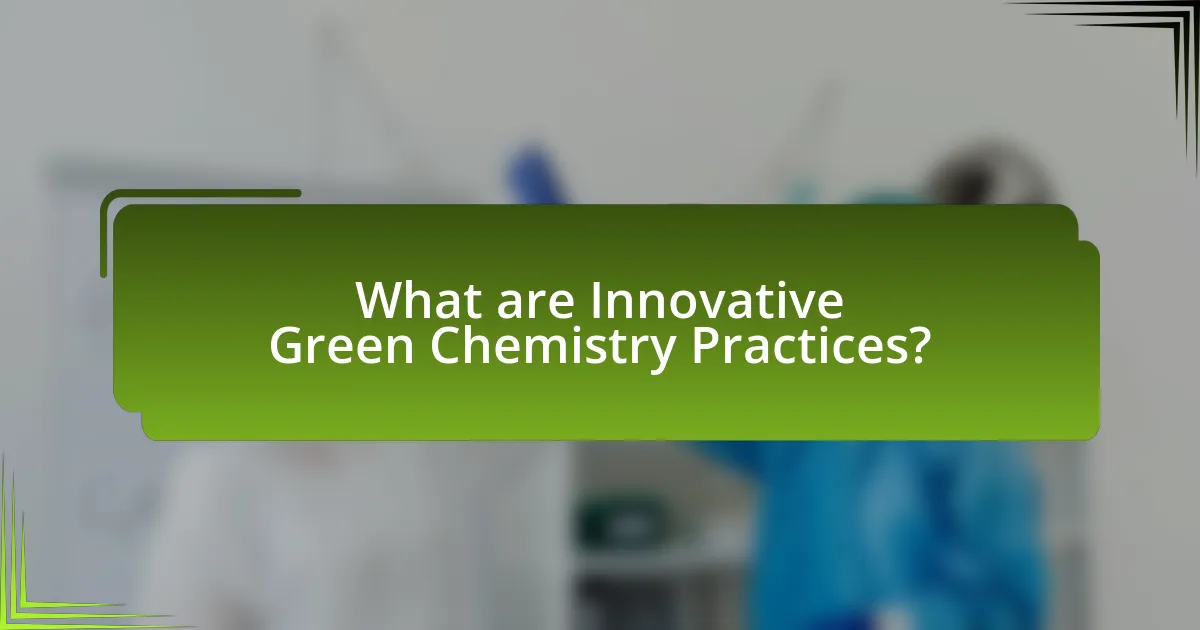 What are Innovative Green Chemistry Practices?